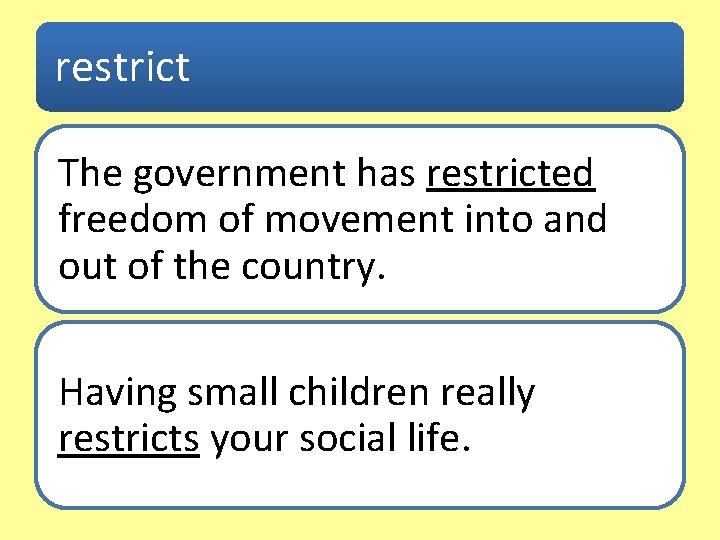 restrict

The government has restricted freedom of movement into and out of the country.

Having small children really restricts your social life.